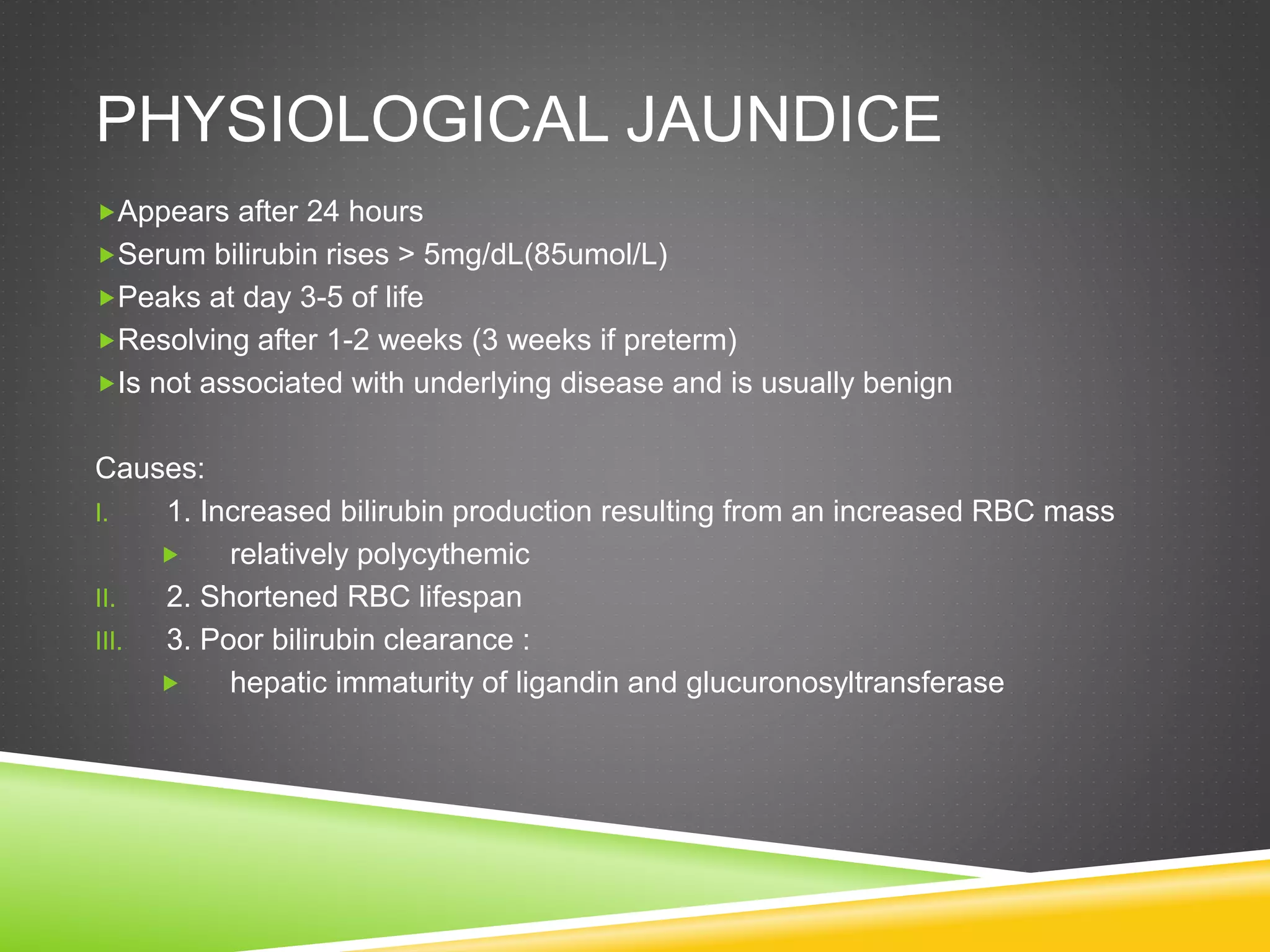 PHYSIOLOGICAL JAUNDICE

Appears after 24 hours
Serum bilirubin rises > 5mg/dL(85umol/L)
Peaks at day 3-5 of life
Resolving after 1-2 weeks (3 weeks if preterm)
Is not associated with underlying disease and is usually benign

Causes:
I. 1. Increased bilirubin production resulting from an increased RBC mass
relatively polycythemic
II. 2. Shortened RBC lifespan
III. 3. Poor bilirubin clearance :
hepatic immaturity of ligandin and glucuronosyltransferase